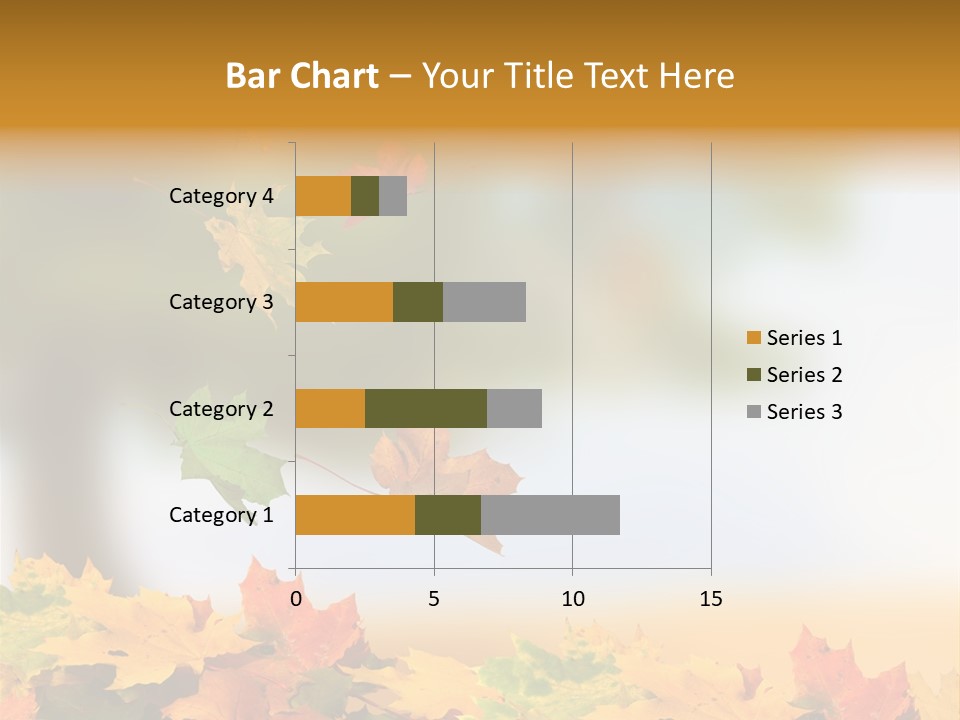 Bar Chart – Your Title Text Here

Category 4
Category 3
Category 2
Category 1

0
5
10
15

Series 1
Series 2
Series 3